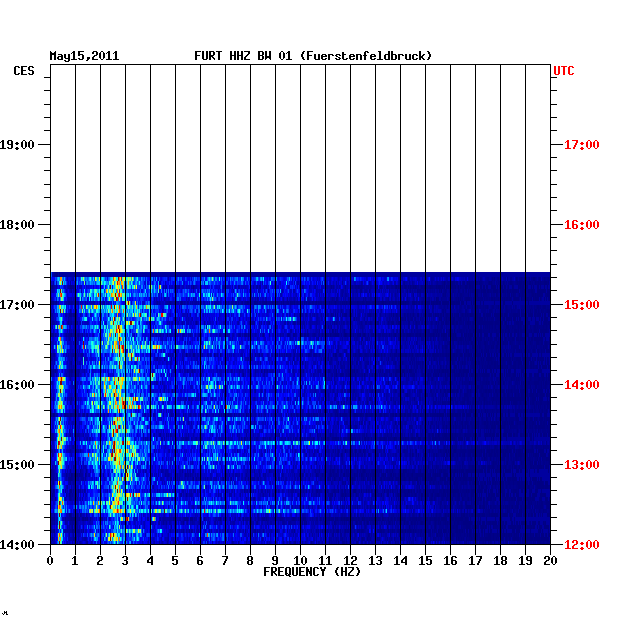 May15,2011 FURT HHZ BW 01 (Fuerstenfeldbruck)

CES

UTC

19:00
18:00
17:00
16:00
15:00
14:00

17:00
16:00
15:00
14:00
13:00
12:00

0 1 2 3 4 5 6 7 8 9 10 11 12 13 14 15 16 17 18 19 20
FREQUENCY (HZ)